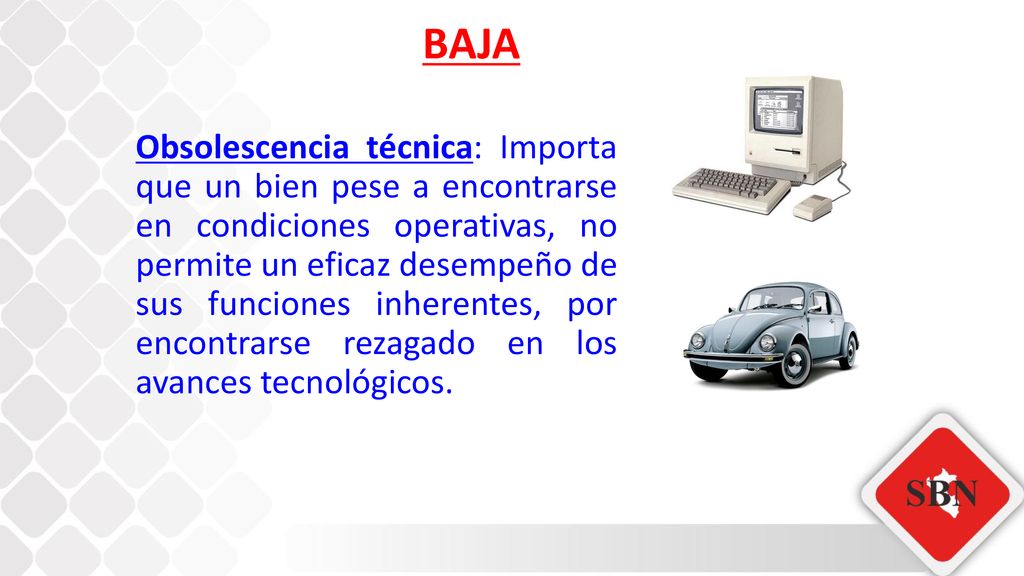 BAJA

Obsolescencia técnica: Importa que un bien pese a encontrarse en condiciones operativas, no permite un eficaz desempeño de sus funciones inherentes, por encontrarse rezagado en los avances tecnológicos.

SBN